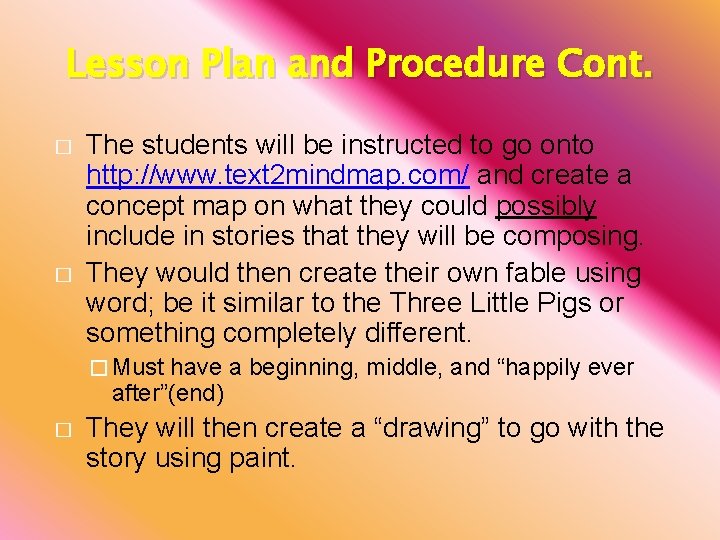 Lesson Plan and Procedure Cont.

□ The students will be instructed to go onto http://www.text2mindmap.com/ and create a concept map on what they could possibly include in stories that they will be composing.

□ They would then create their own fable using word; be it similar to the Three Little Pigs or something completely different.

□ Must have a beginning, middle, and “happily ever after”(end)

□ They will then create a “drawing” to go with the story using paint.